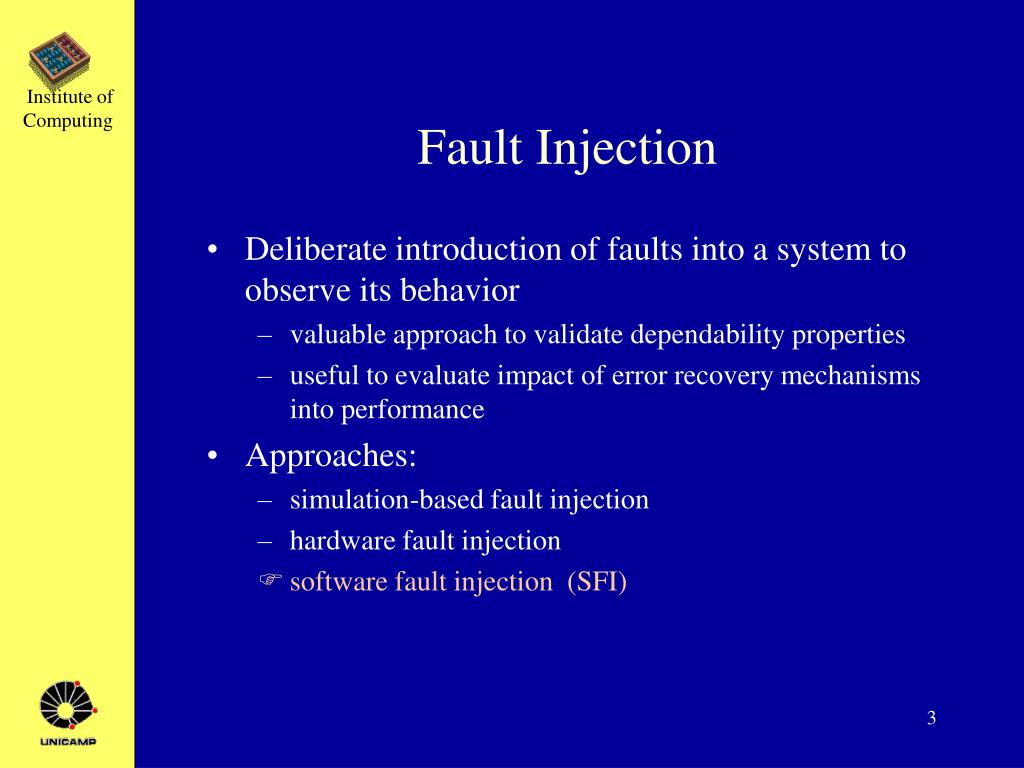 Institute of Computing

Fault Injection

• Deliberate introduction of faults into a system to observe its behavior
– valuable approach to validate dependability properties
– useful to evaluate impact of error recovery mechanisms into performance
• Approaches:
– simulation-based fault injection
– hardware fault injection
☞ software fault injection (SFI)

UNICAMP

3